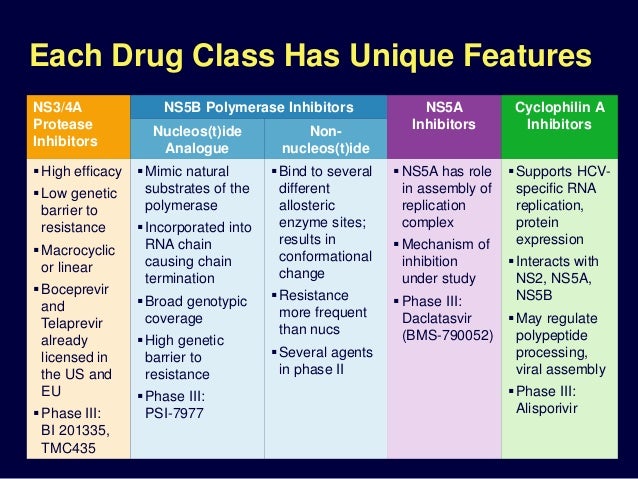 Each Drug Class Has Unique Features

| NS3/4A Protease Inhibitors | NS5B Polymerase Inhibitors: Nucleos(t)ide Analogue | NS5B Polymerase Inhibitors: Non-nucleos(t)ide | NS5A Inhibitors | Cyclophilin A Inhibitors |
|---|---|---|---|---|
| ▪ High efficacy ▪ Low genetic barrier to resistance ▪ Macrocyclic or linear ▪ Boceprevir and Telaprevir already licensed in the US and EU ▪ Phase III: BI 201335, TMC435 | ▪ Mimic natural substrates of the polymerase ▪ Incorporated into RNA chain causing chain termination ▪ Broad genotypic coverage ▪ High genetic barrier to resistance ▪ Phase III: PSI-7977 | ▪ Bind to several different allosteric enzyme sites; results in conformational change ▪ Resistance more frequent than nucs ▪ Several agents in phase II | ▪ NS5A has role in assembly of replication complex ▪ Mechanism of inhibition under study ▪ Phase III: Daclatasvir (BMS-790052) | ▪ Supports HCV-specific RNA replication, protein expression ▪ Interacts with NS2, NS5A, NS5B ▪ May regulate polypeptide processing, viral assembly ▪ Phase III: Alisporivir |